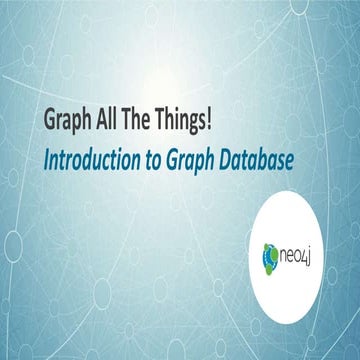 Graph All The Things!

Introduction to Graph Database

neo4j